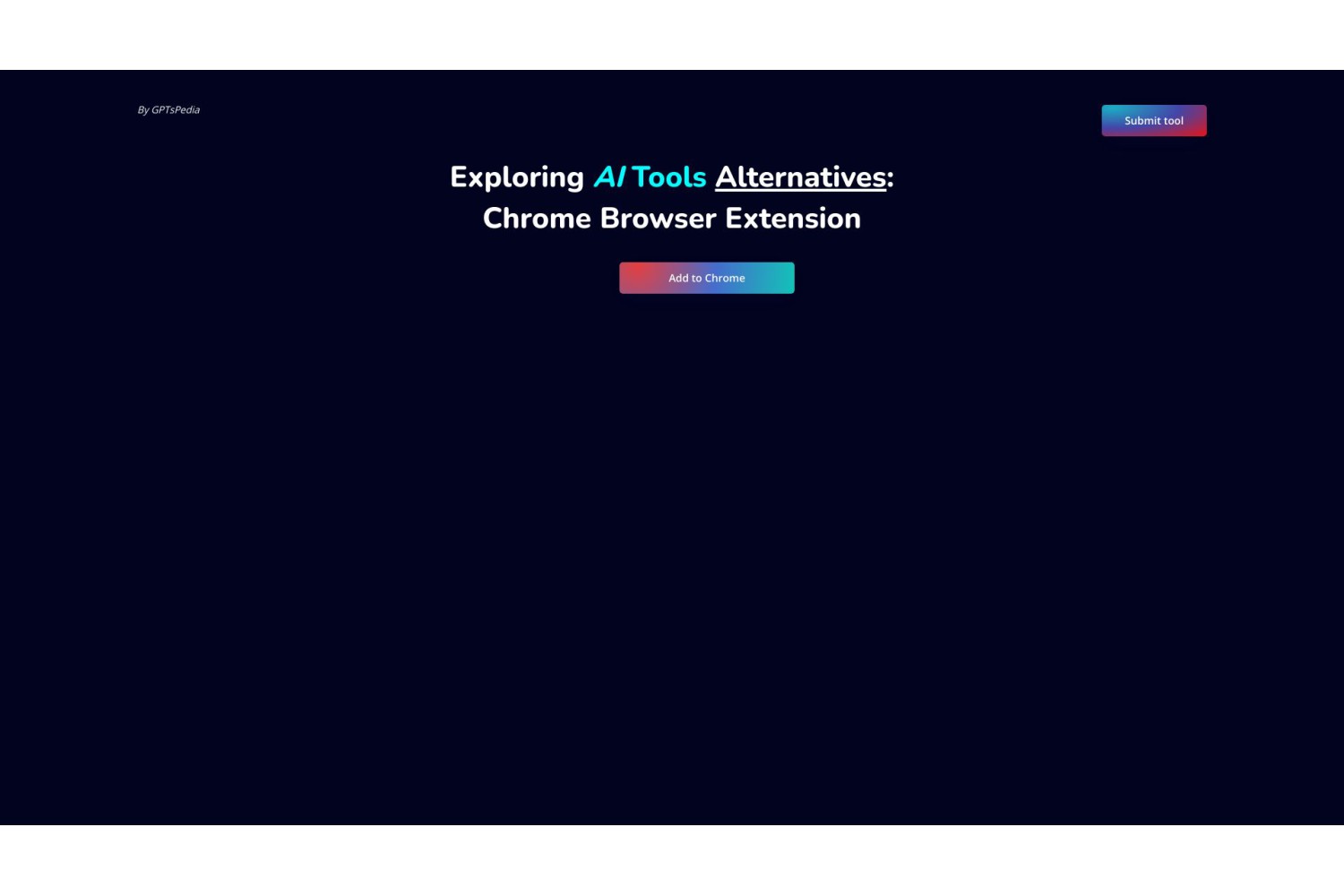 By GPTsPedia

Submit tool

Exploring AI Tools Alternatives: Chrome Browser Extension

Add to Chrome